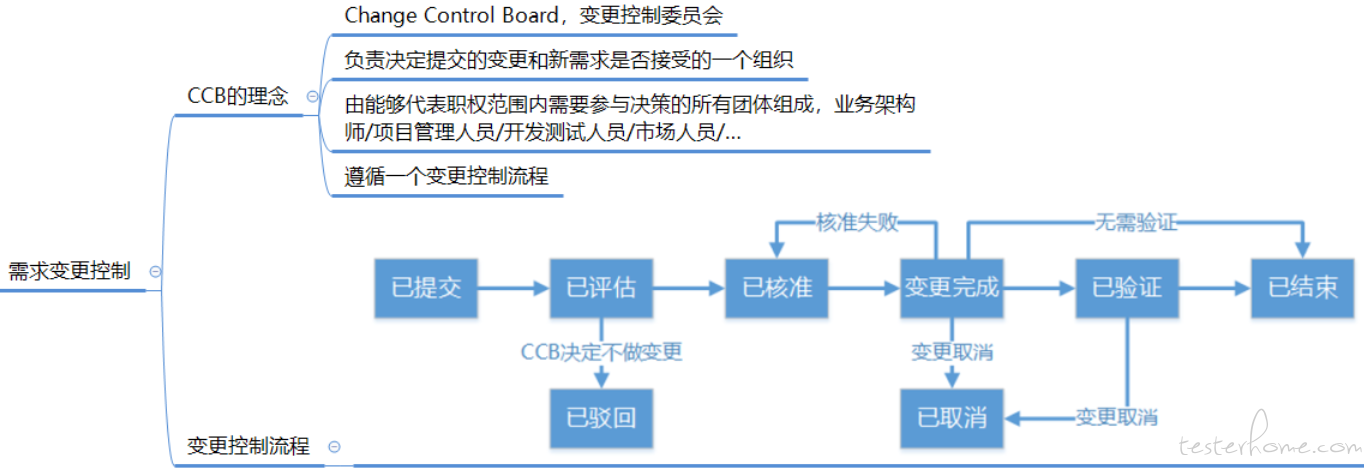 需求变更控制

CCB的理念

Change Control Board，变更控制委员会

负责决定提交的变更和新需求是否接受的一个组织

由能够代表职权范围内需要参与决策的所有团体组成，业务架构师/项目管理人员/开发测试人员/市场人员/...

遵循一个变更控制流程

变更控制流程

核准失败

无需验证

已提交

已评估

已核准

变更完成

已验证

已结束

CCB决定不做变更

变更取消

已驳回

已取消

变更取消

testerhome.com